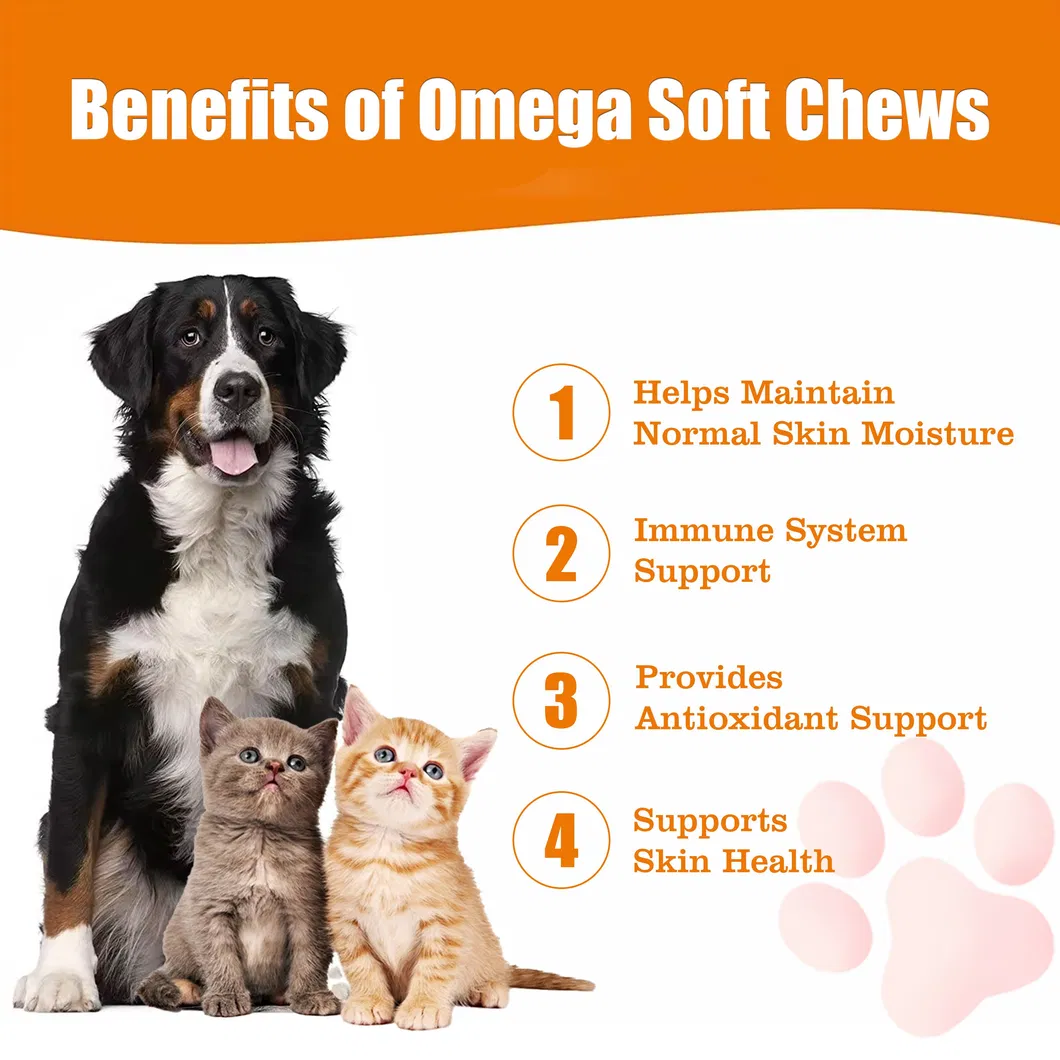 Benefits of Omega Soft Chews

1 Helps Maintain Normal Skin Moisture

2 Immune System Support

3 Provides Antioxidant Support

4 Supports Skin Health